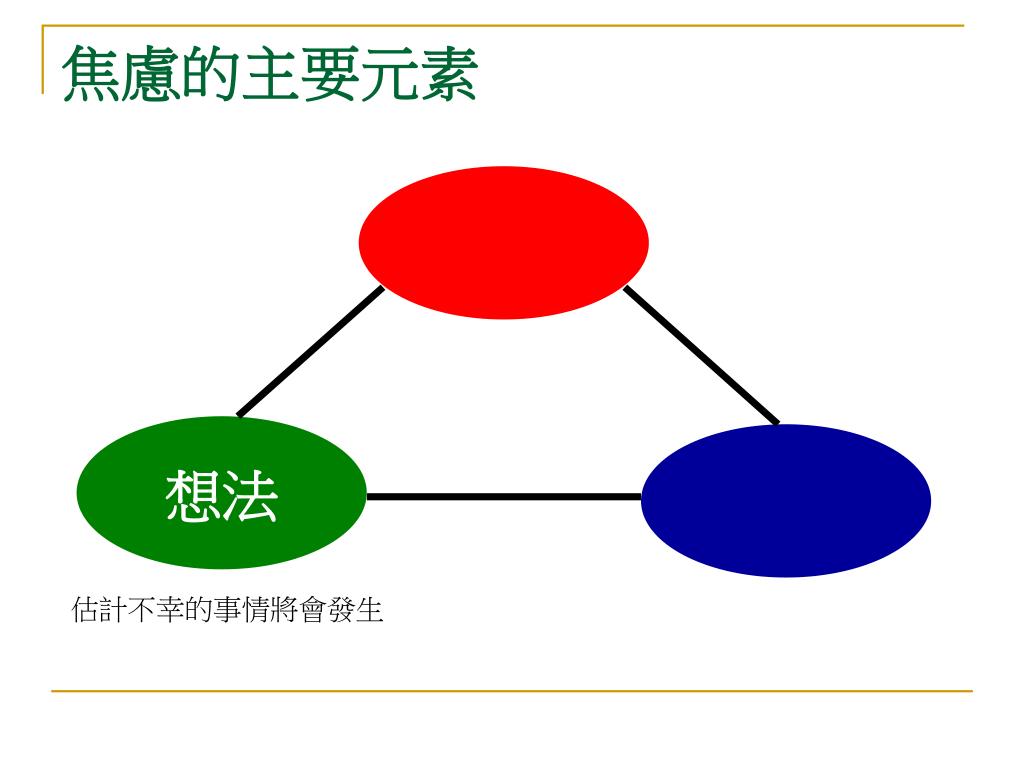 焦慮的主要元素

想法

估計不幸的事情將會發生